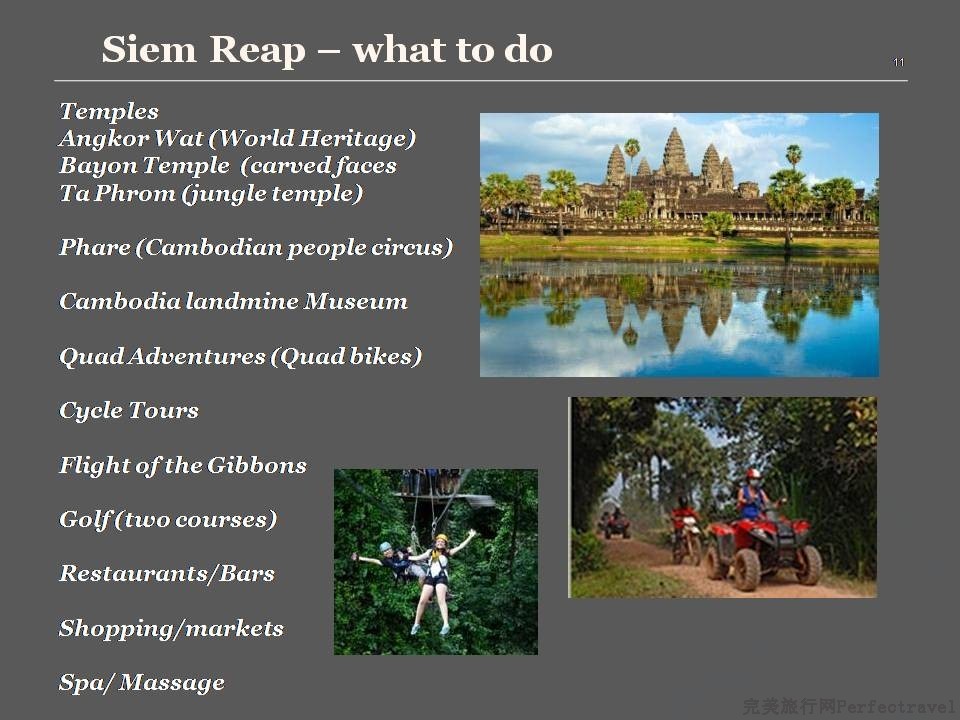 Siem Reap – what to do

11

Temples
Angkor Wat (World Heritage)
Bayon Temple (carved faces
Ta Phrom (jungle temple)

Phare (Cambodian people circus)

Cambodia landmine Museum

Quad Adventures (Quad bikes)

Cycle Tours

Flight of the Gibbons

Golf (two courses)

Restaurants/Bars

Shopping/markets

Spa/ Massage

完美旅行网Perfectravel